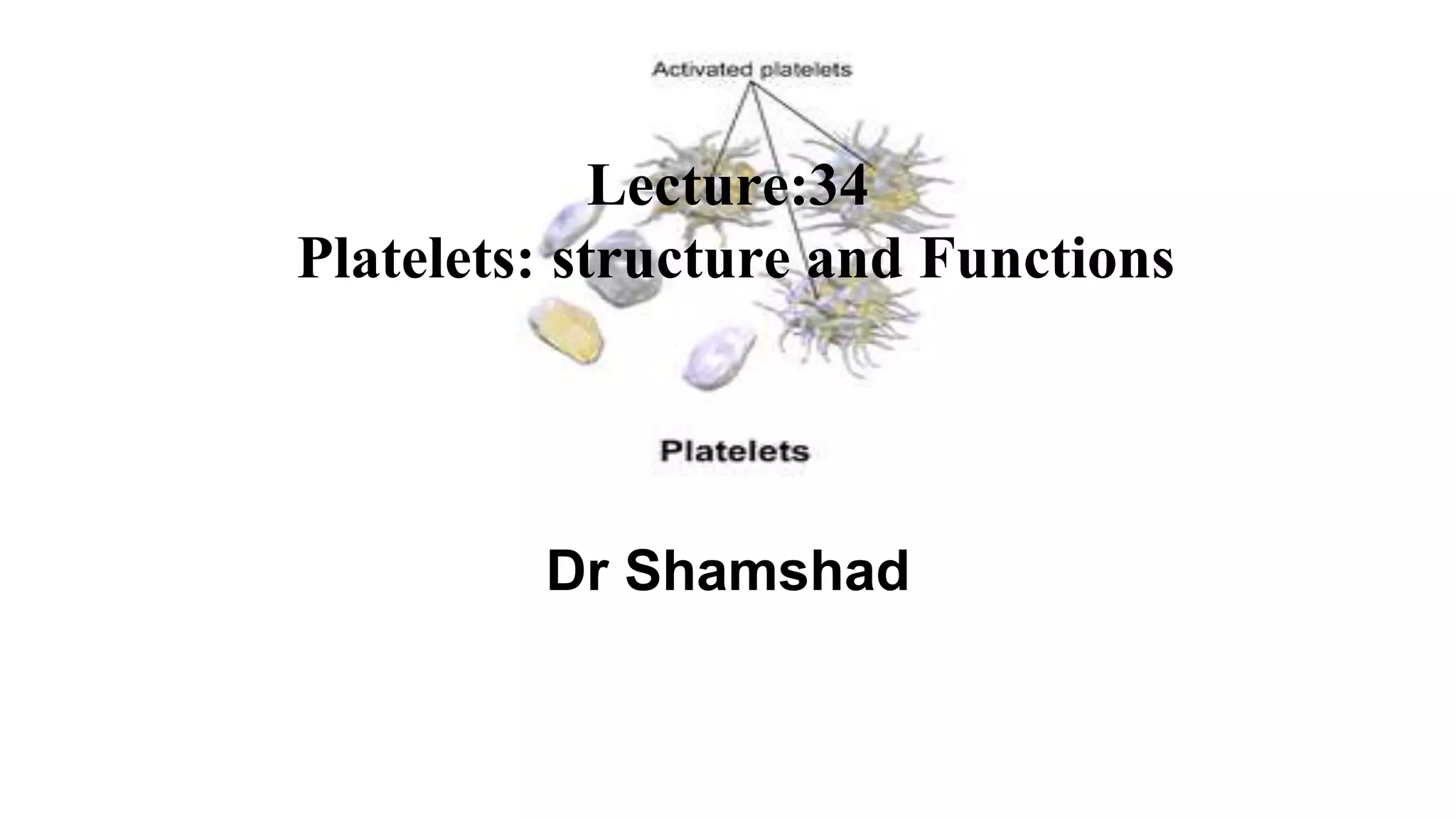 Activated platelets

Lecture:34
Platelets: structure and Functions

Platelets

Dr Shamshad